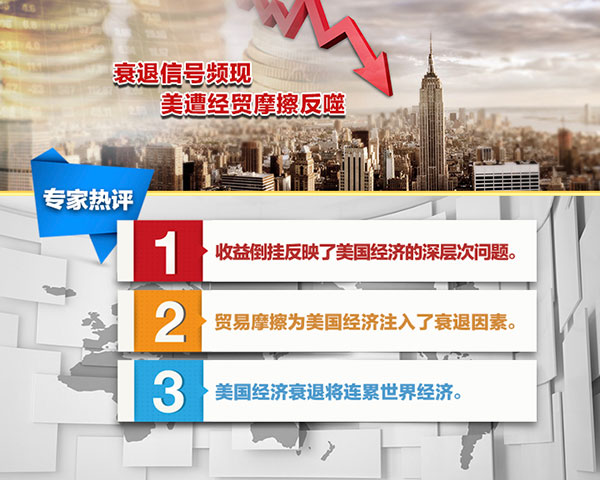 衰退信号频现
美遭经贸摩擦反噬

专家热评

1 收益倒挂反映了美国经济的深层次问题。

2 贸易摩擦为美国经济注入了衰退因素。

3 美国经济衰退将连累世界经济。